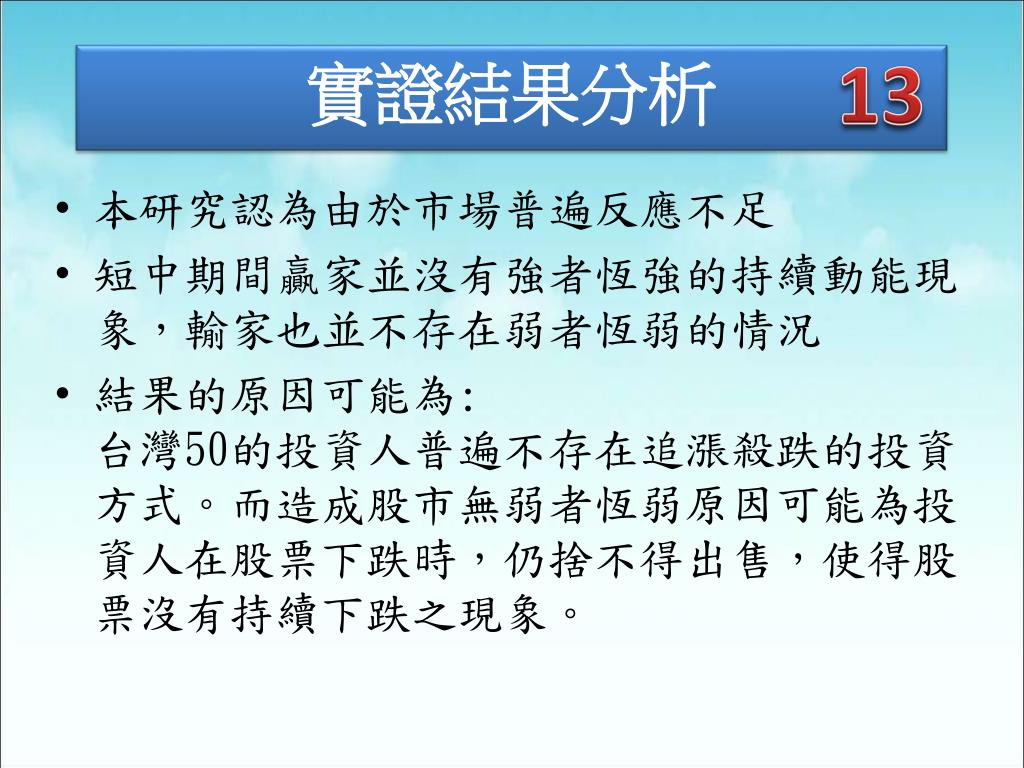 實證結果分析

13

• 本研究認為由於市場普遍反應不足

• 短中期間贏家並沒有強者恆強的持續動能現象，輸家也並不存在弱者恆弱的情況

• 結果的原因可能為:
台灣50的投資人普遍不存在追漲殺跌的投資方式。而造成股市無弱者恆弱原因可能為投資人在股票下跌時，仍捨不得出售，使得股票沒有持續下跌之現象。